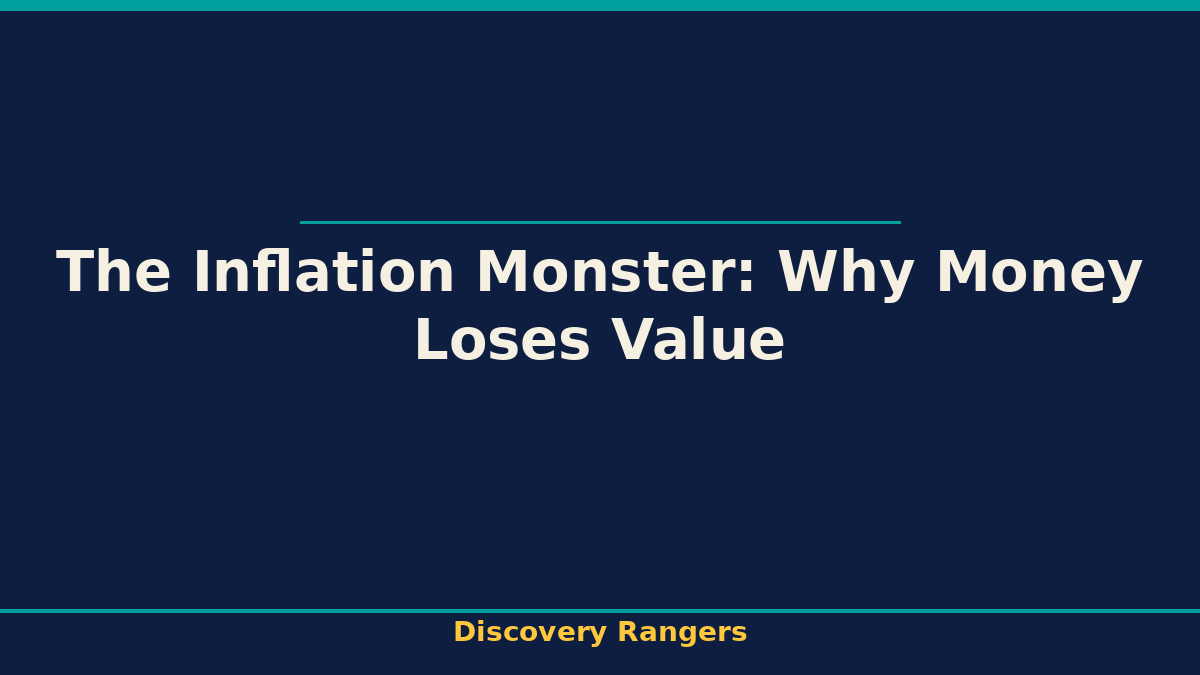 The Inflation Monster: Why Money Loses Value

Discovery Rangers